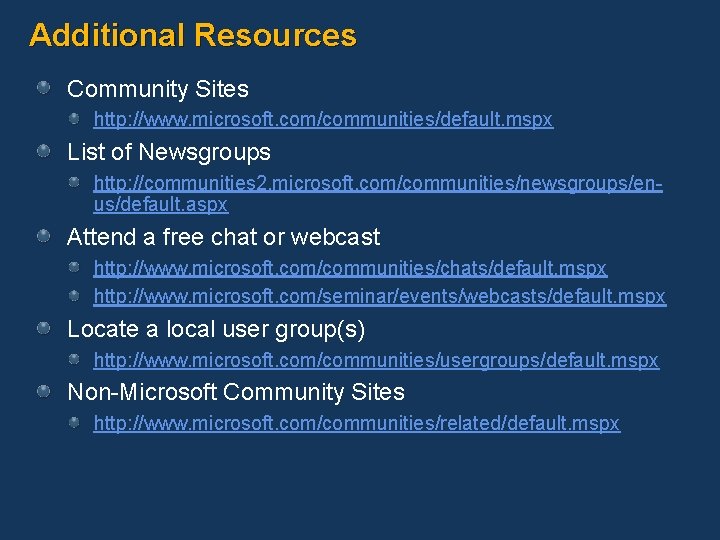 Additional Resources

Community Sites

http://www.microsoft.com/communities/default.mspx

List of Newsgroups

http://communities2.microsoft.com/communities/newsgroups/en-us/default.aspx

Attend a free chat or webcast

http://www.microsoft.com/communities/chats/default.mspx

http://www.microsoft.com/seminar/events/webcasts/default.mspx

Locate a local user group(s)

http://www.microsoft.com/communities/usergroups/default.mspx

Non-Microsoft Community Sites

http://www.microsoft.com/communities/related/default.mspx